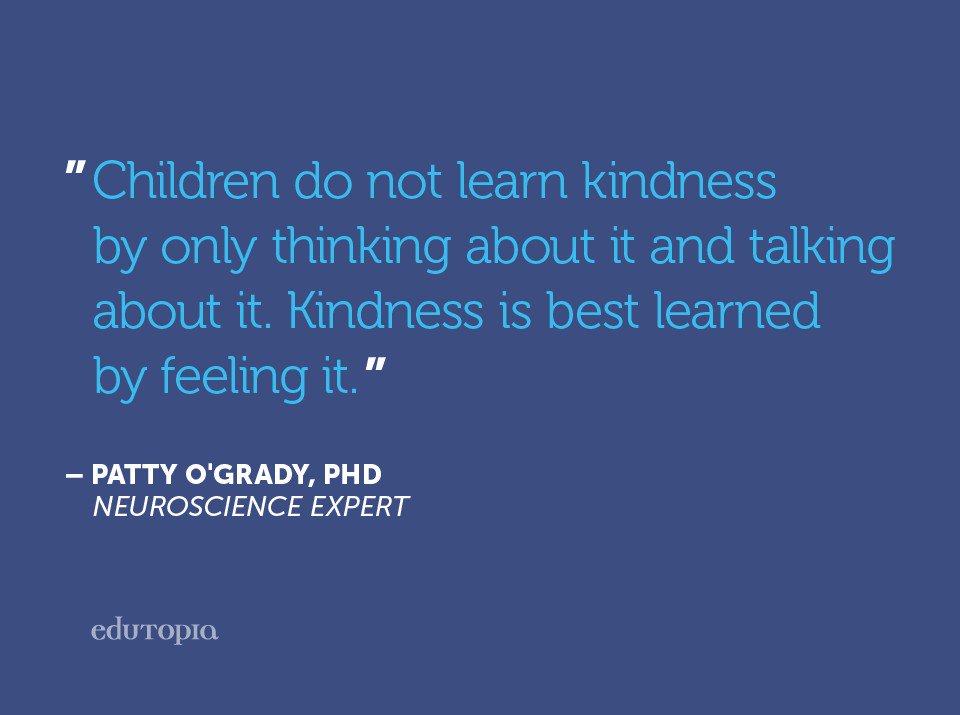 "Children do not learn kindness by only thinking about it and talking about it. Kindness is best learned by feeling it."

– PATTY O'GRADY, PHD
NEUROSCIENCE EXPERT

edutopia